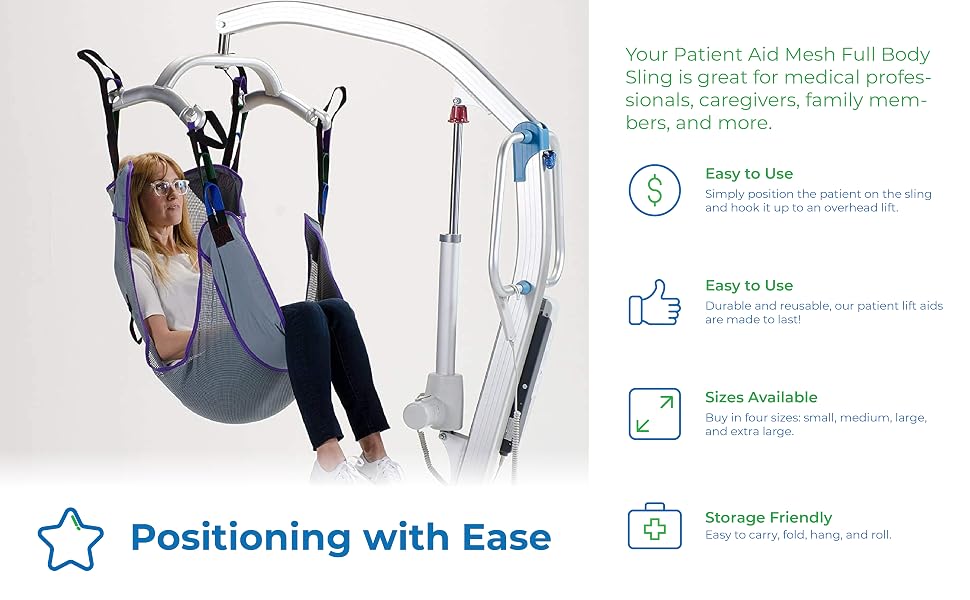 Your Patient Aid Mesh Full Body Sling is great for medical professionals, caregivers, family members, and more.

Easy to Use
Simply position the patient on the sling and hook it up to an overhead lift.

Easy to Use
Durable and reusable, our patient lift aids are made to last!

Sizes Available
Buy in four sizes: small, medium, large, and extra large.

Storage Friendly
Easy to carry, fold, hang, and roll.

Positioning with Ease